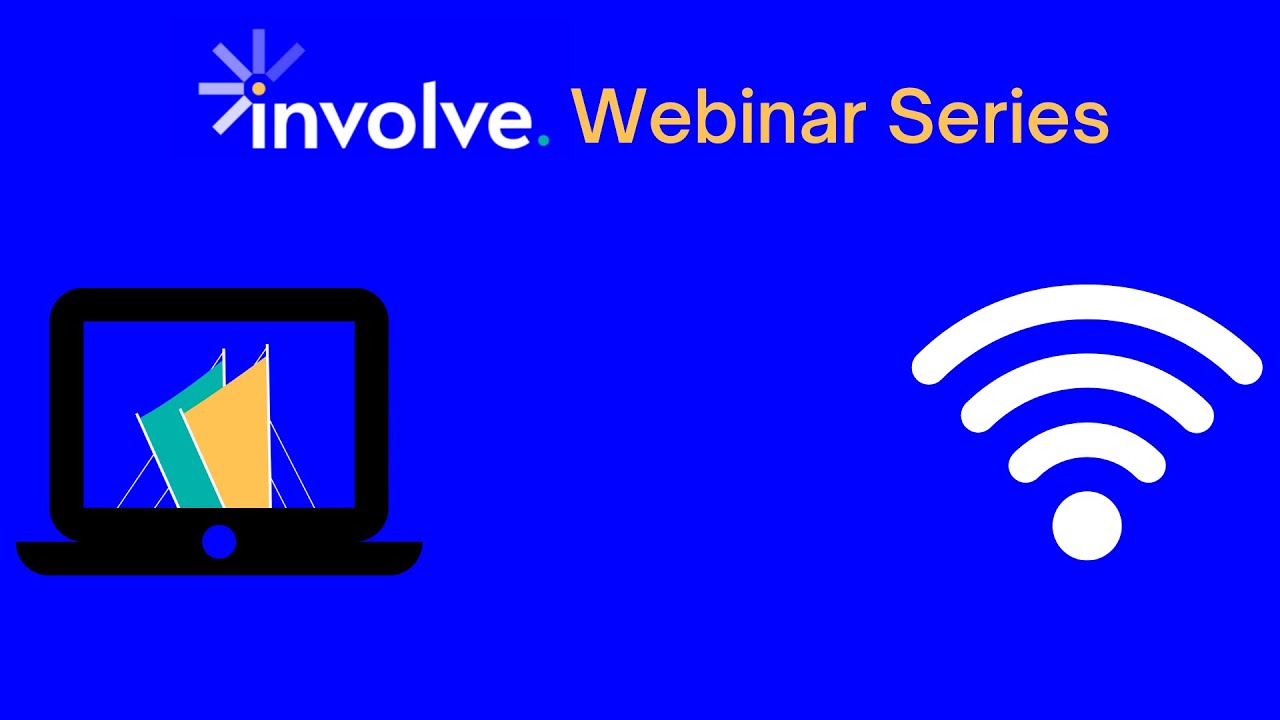 involve. Webinar Series